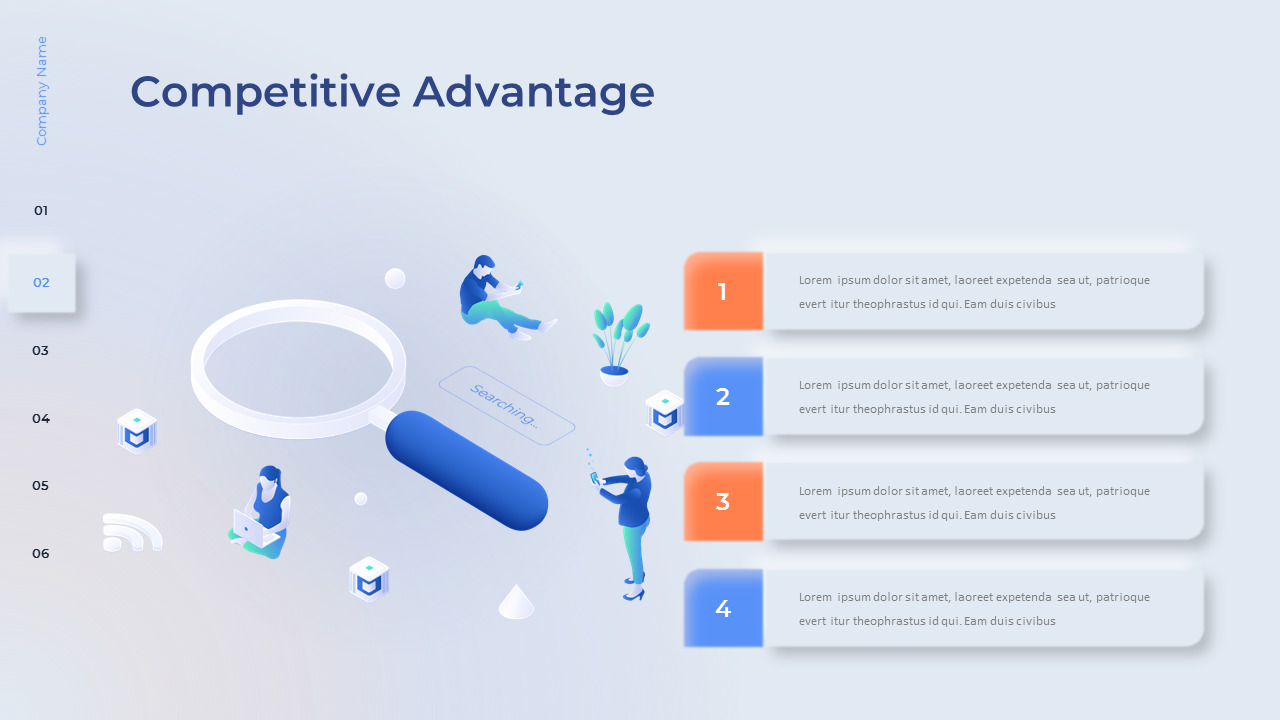 Company Name

Competitive Advantage

01

02

03

04

05

06

Searching..

1

Lorem ipsum dolor sit amet, laoreet expetenda sea ut, patrioque evert itur theophrastus id qui. Eam duis civibus

2

Lorem ipsum dolor sit amet, laoreet expetenda sea ut, patrioque evert itur theophrastus id qui. Eam duis civibus

3

Lorem ipsum dolor sit amet, laoreet expetenda sea ut, patrioque evert itur theophrastus id qui. Eam duis civibus

4

Lorem ipsum dolor sit amet, laoreet expetenda sea ut, patrioque evert itur theophrastus id qui. Eam duis civibus